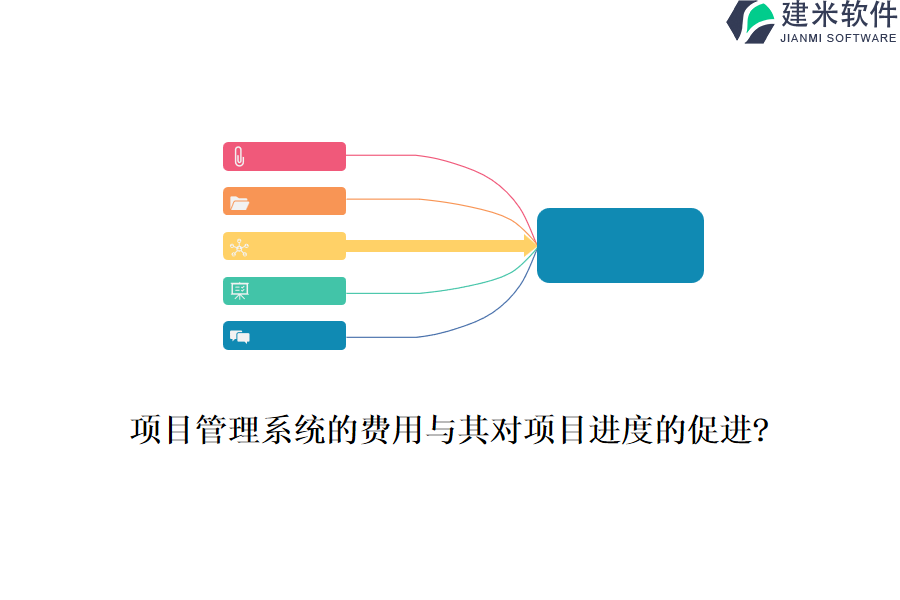 建米软件
JIANMI SOFTWARE

项目管理系统的费用与其对项目进度的促进?